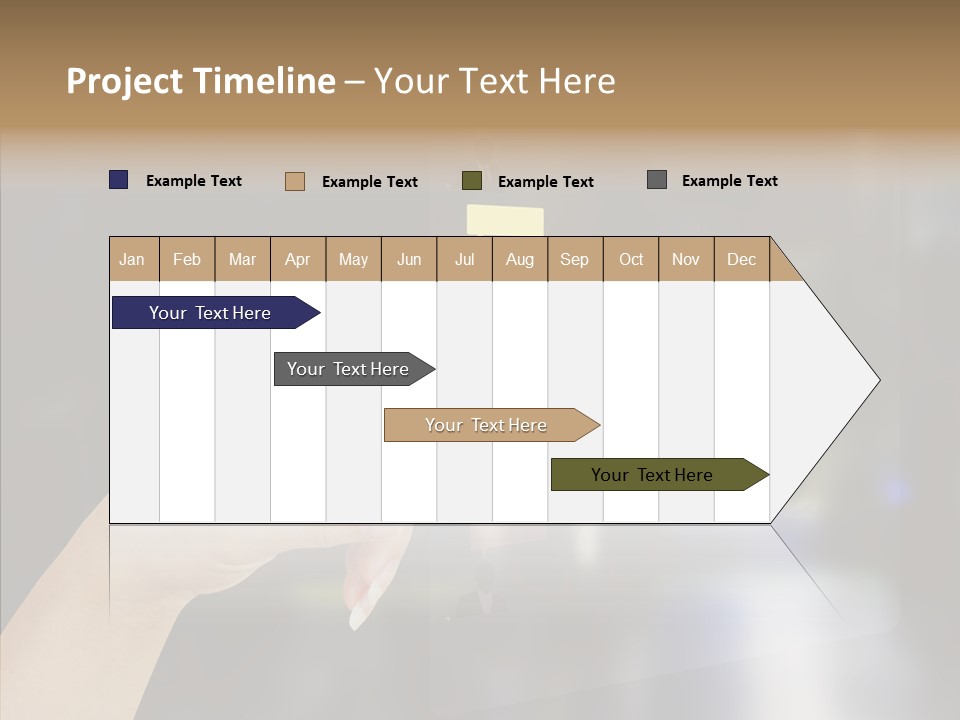 Project Timeline – Your Text Here

Example Text
Example Text
Example Text
Example Text

| Jan | Feb | Mar | Apr | May | Jun | Jul | Aug | Sep | Oct | Nov | Dec |
|---|---|---|---|---|---|---|---|---|---|---|---|

Your Text Here

Your Text Here

Your Text Here

Your Text Here